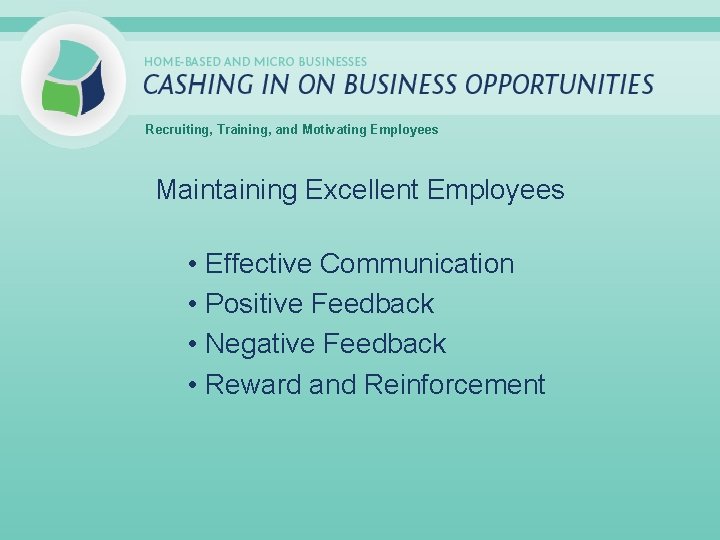 HOME-BASED AND MICRO BUSINESSES
CASHING IN ON BUSINESS OPPORTUNITIES

Recruiting, Training, and Motivating Employees

Maintaining Excellent Employees

• Effective Communication
• Positive Feedback
• Negative Feedback
• Reward and Reinforcement